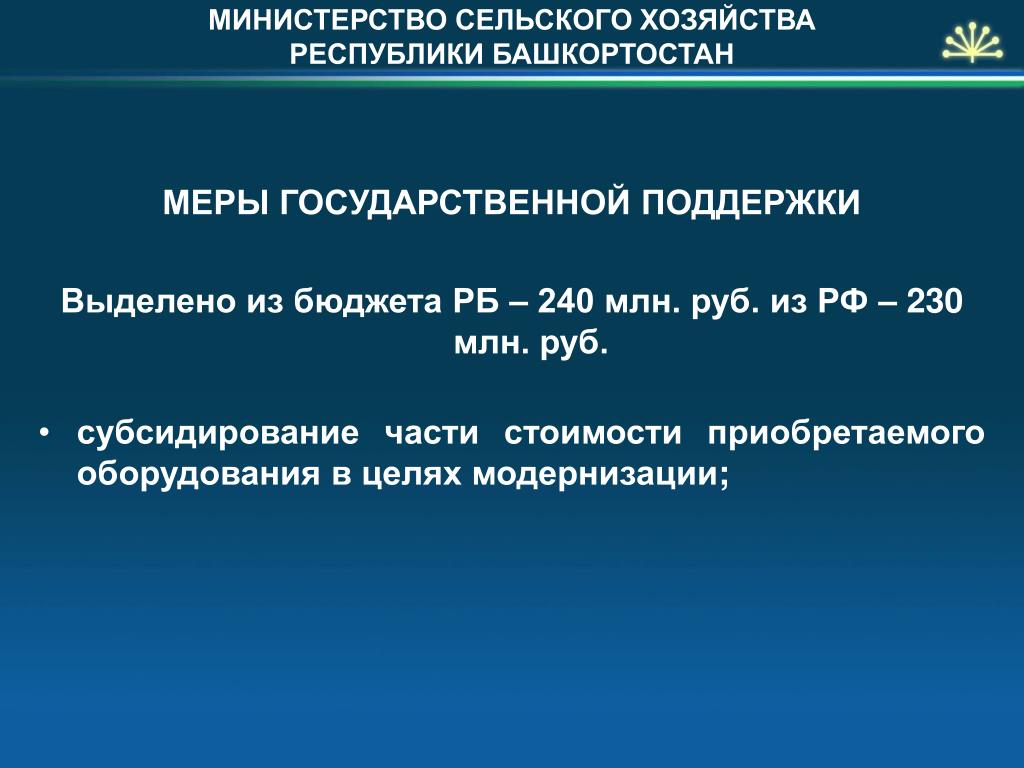 МИНИСТЕРСТВО СЕЛЬСКОГО ХОЗЯЙСТВА РЕСПУБЛИКИ БАШКОРТОСТАН

МЕРЫ ГОСУДАРСТВЕННОЙ ПОДДЕРЖКИ

Выделено из бюджета РБ – 240 млн. руб. из РФ – 230 млн. руб.

• субсидирование части стоимости приобретаемого оборудования в целях модернизации;